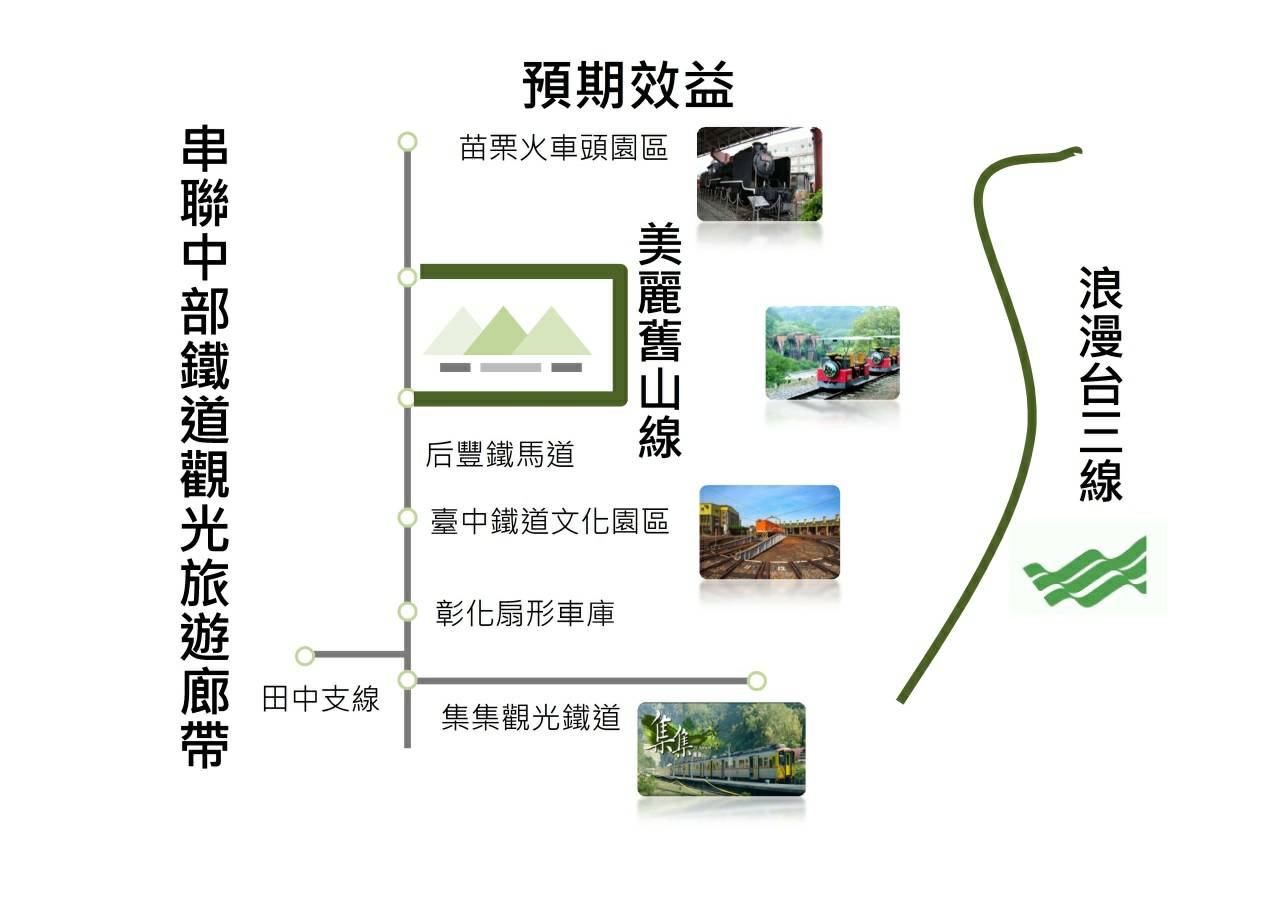 預期效益

串聯中部鐵道觀光旅遊廊帶

苗栗火車頭園區

美麗舊山線

后豐鐵馬道

臺中鐵道文化園區

彰化扇形車庫

田中支線

集集觀光鐵道

集集

浪漫台三線